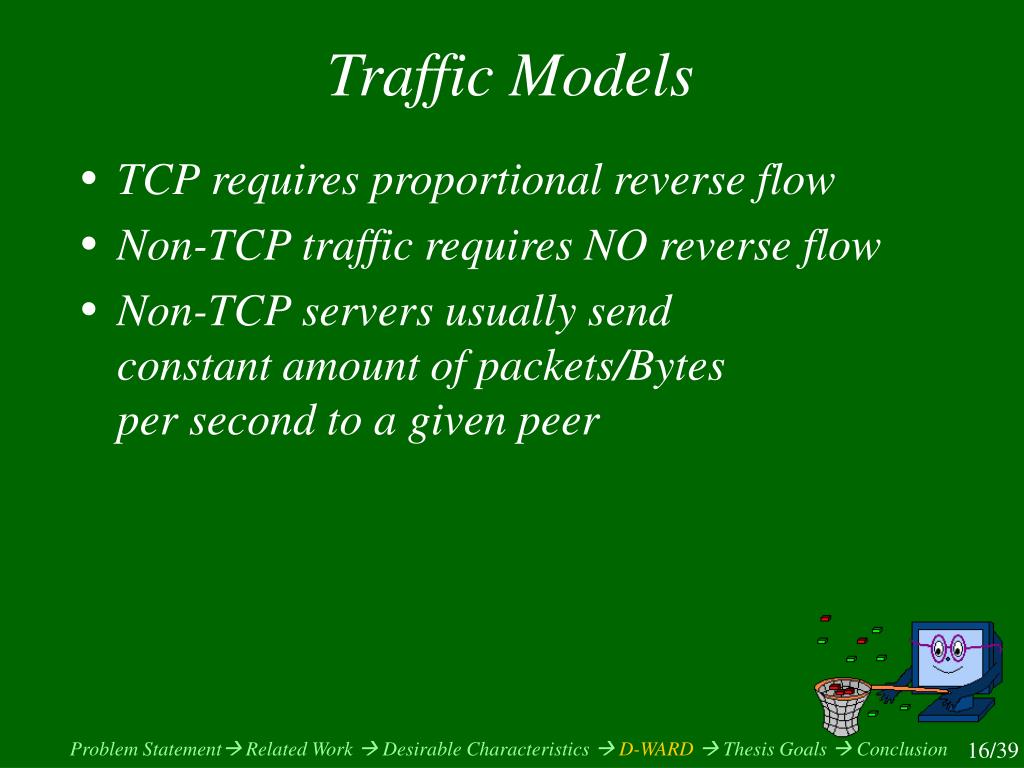 Traffic Models

• TCP requires proportional reverse flow
• Non-TCP traffic requires NO reverse flow
• Non-TCP servers usually send constant amount of packets/Bytes per second to a given peer

Problem Statement → Related Work → Desirable Characteristics → D-WARD → Thesis Goals → Conclusion 16/39